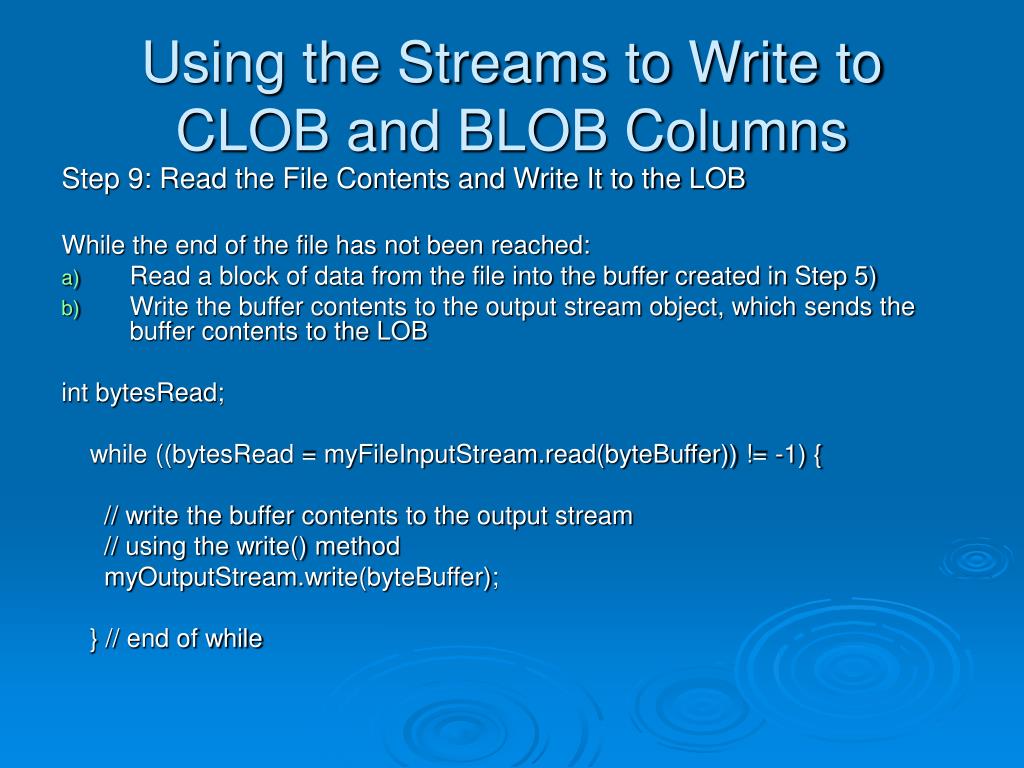 Using the Streams to Write to CLOB and BLOB Columns

Step 9: Read the File Contents and Write It to the LOB

While the end of the file has not been reached:
a) Read a block of data from the file into the buffer created in Step 5)
b) Write the buffer contents to the output stream object, which sends the buffer contents to the LOB

int bytesRead;

while ((bytesRead = myFileInputStream.read(byteBuffer)) != -1) {

// write the buffer contents to the output stream
// using the write() method
myOutputStream.write(byteBuffer);

} // end of while